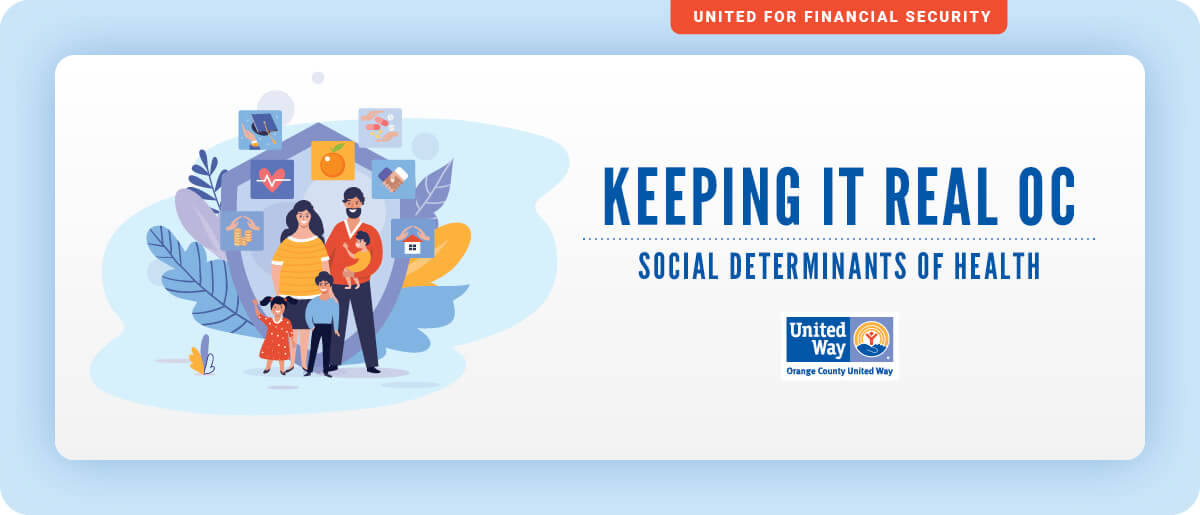 UNITED FOR FINANCIAL SECURITY

KEEPING IT REAL OC

SOCIAL DETERMINANTS OF HEALTH

United Way

Orange County United Way